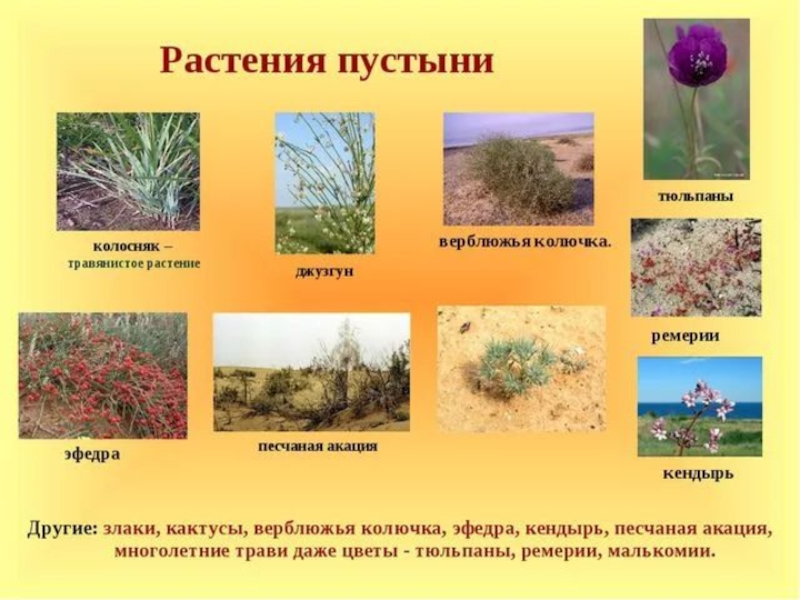 Растения пустыни

колосняк – травянистое растение

джузгун

верблюжья колючка.

тюльпаны

ремерии

эфедра

песчаная акация

кендырь

Другие: злаки, кактусы, верблюжья колючка, эфедра, кендырь, песчаная акация, многолетние трави даже цветы - тюльпаны, ремерии, малькомии.